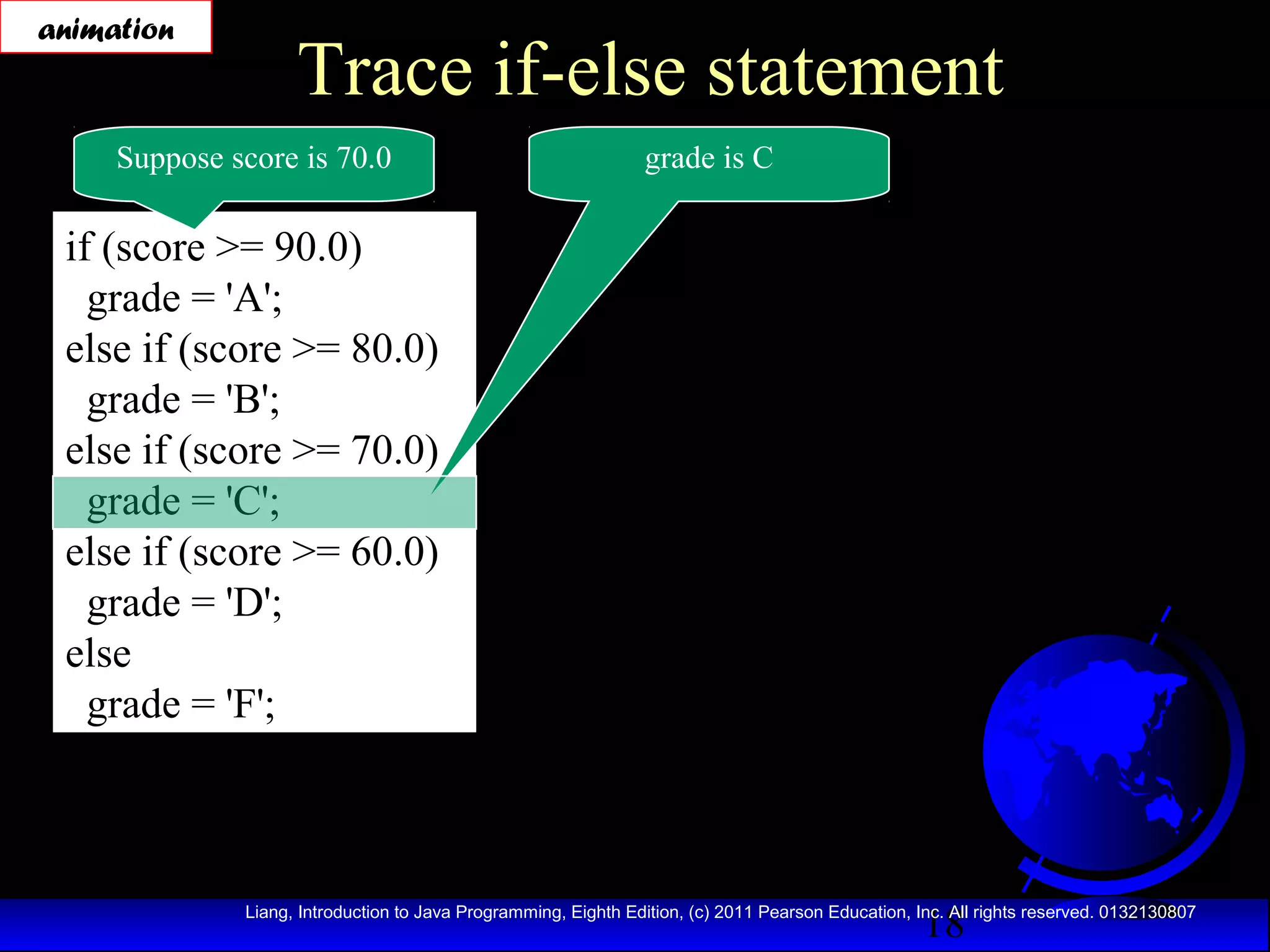 animation

Trace if-else statement

Suppose score is 70.0

grade is C

if (score >= 90.0)
  grade = 'A';
else if (score >= 80.0)
  grade = 'B';
else if (score >= 70.0)
  grade = 'C';
else if (score >= 60.0)
  grade = 'D';
else
  grade = 'F';

Liang, Introduction to Java Programming, Eighth Edition, (c) 2011 Pearson Education, Inc. All rights reserved. 0132130807

18